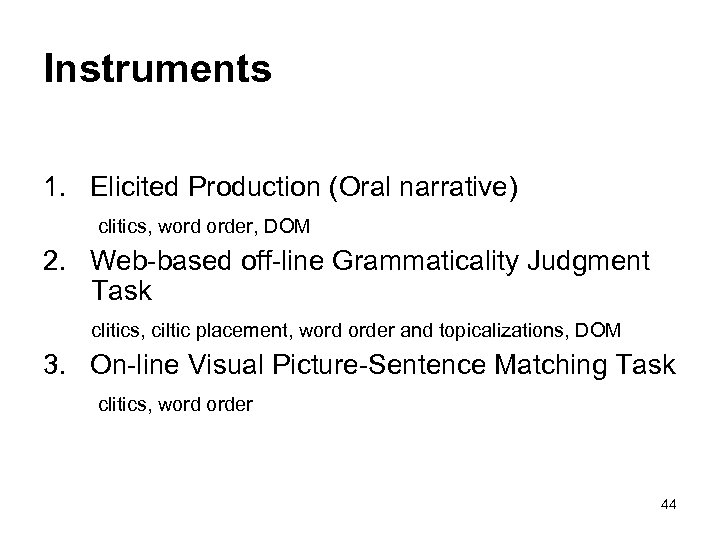 Instruments

1. Elicited Production (Oral narrative)

clitics, word order, DOM

2. Web-based off-line Grammaticality Judgment Task

clitics, ciltic placement, word order and topicalizations, DOM

3. On-line Visual Picture-Sentence Matching Task

clitics, word order

44